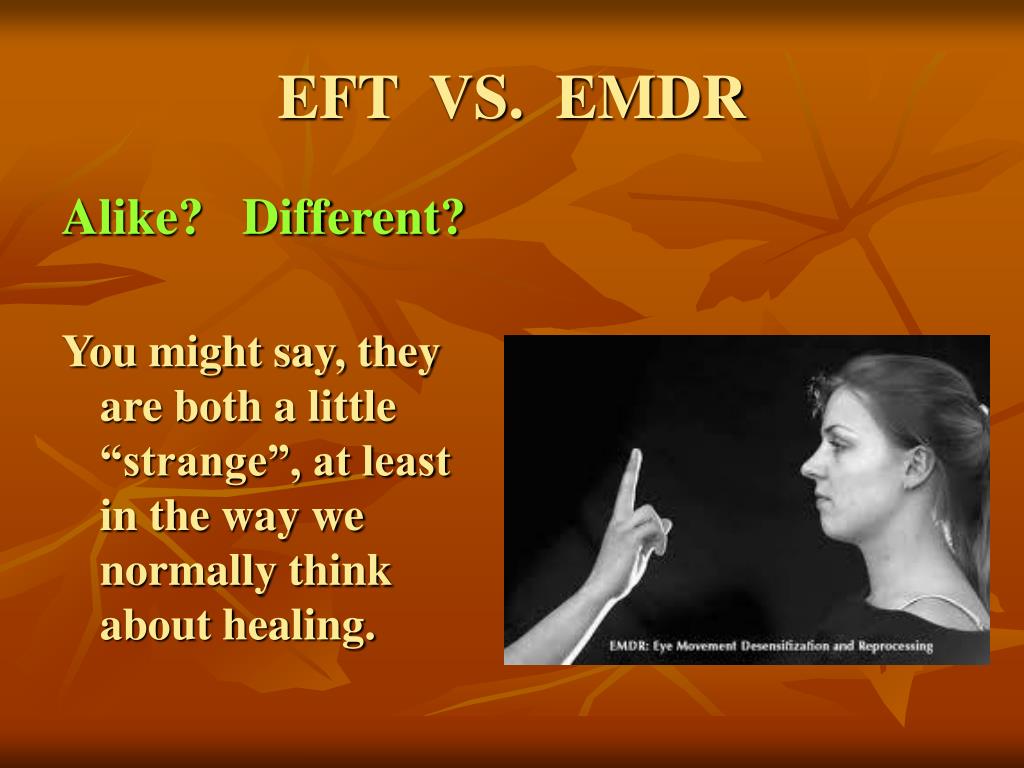 EFT VS. EMDR

Alike? Different?

You might say, they are both a little “strange”, at least in the way we normally think about healing.

EMDR: Eye Movement Desensitization and Reprocessing